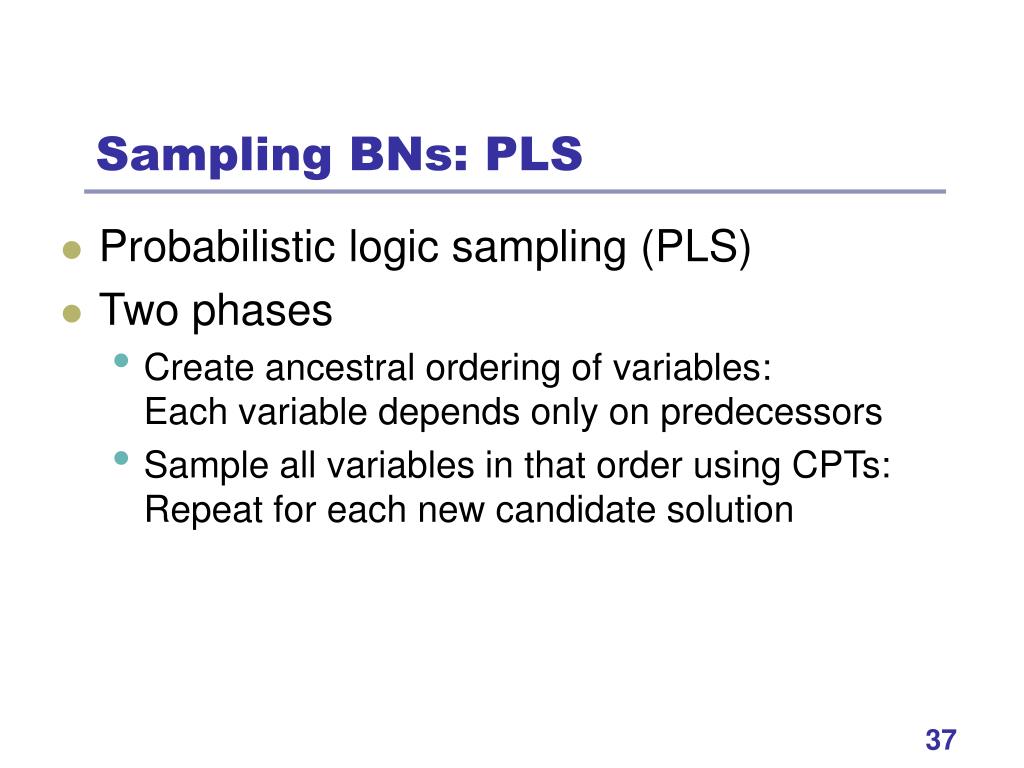 Sampling BNs: PLS

- Probabilistic logic sampling (PLS)
- Two phases
  - Create ancestral ordering of variables:
    Each variable depends only on predecessors
  - Sample all variables in that order using CPTs:
    Repeat for each new candidate solution

37